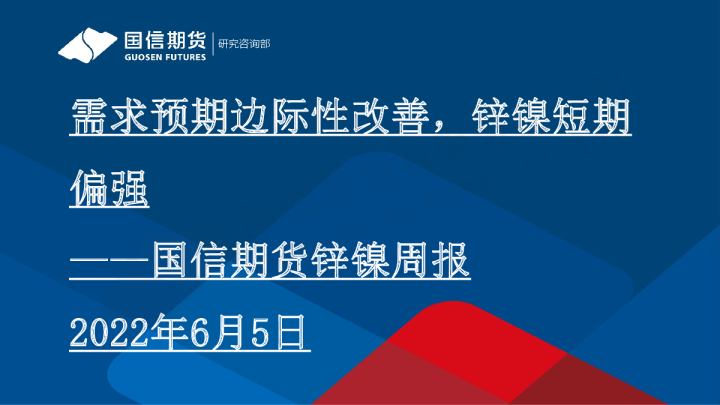 国信期货
GUOSEN FUTURES
研究咨询部

需求预期边际性改善，锌镍短期偏强

——国信期货锌镍周报

2022年6月5日